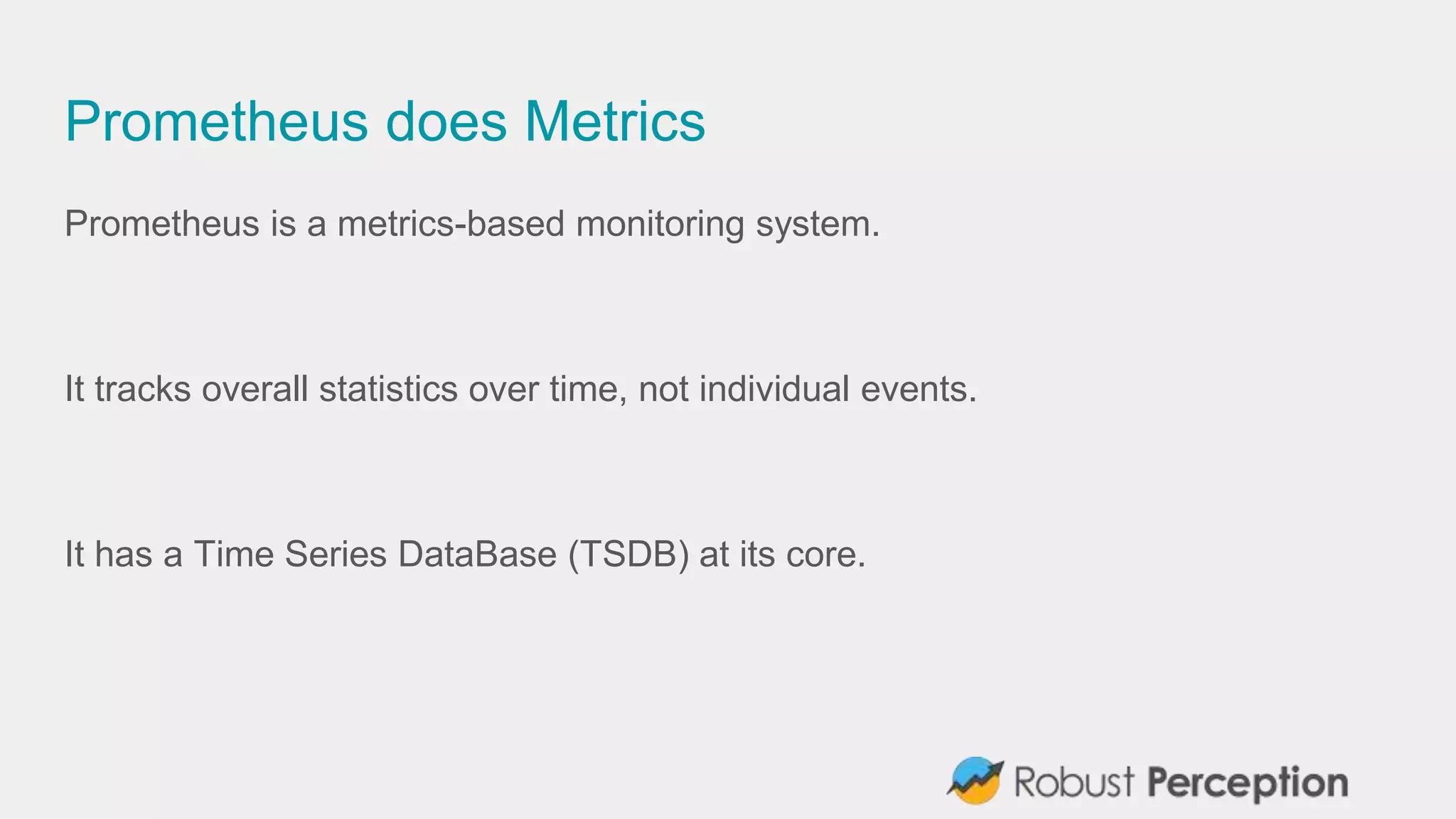 Prometheus does Metrics

Prometheus is a metrics-based monitoring system.

It tracks overall statistics over time, not individual events.

It has a Time Series DataBase (TSDB) at its core.

Robust Perception